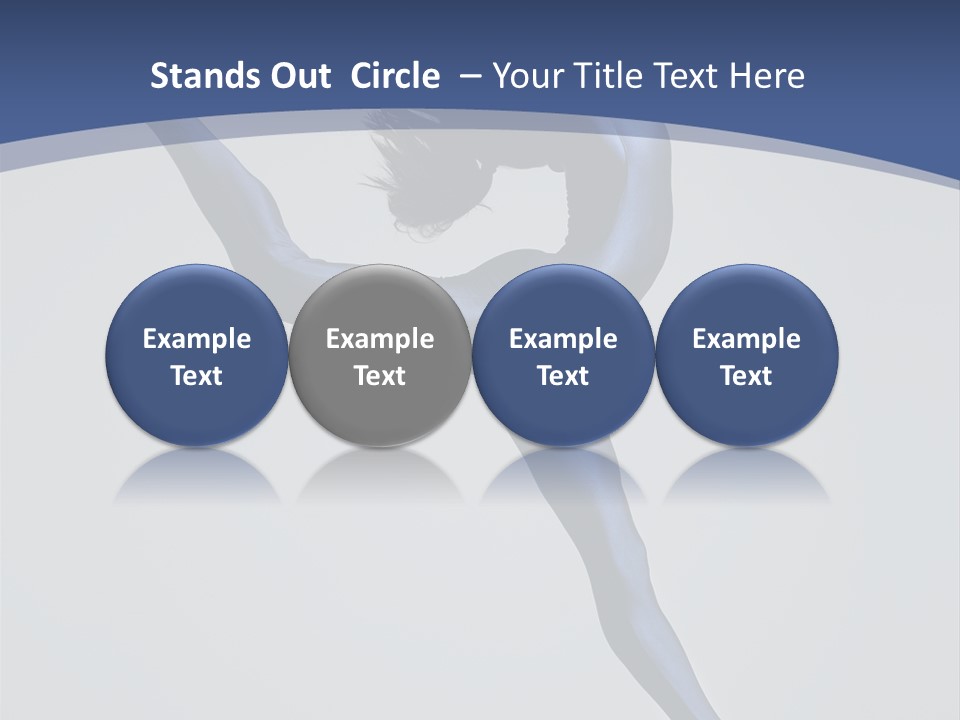 Stands Out Circle – Your Title Text Here

Example Text

Example Text

Example Text

Example Text